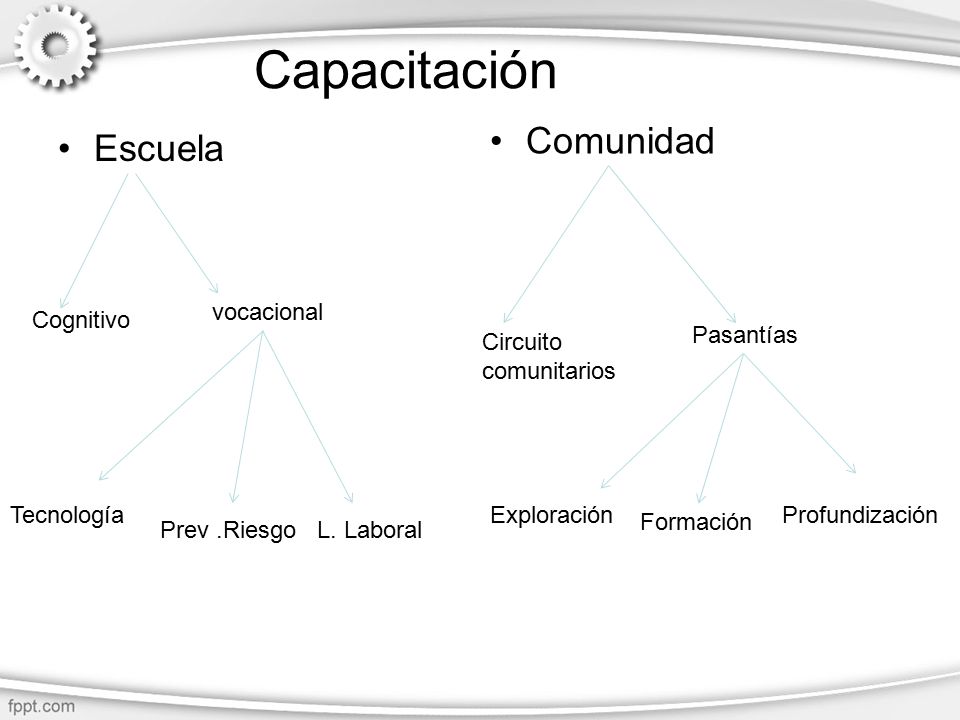 Capacitación

• Escuela

Cognitivo

vocacional

Tecnología

Prev .Riesgo

L. Laboral

• Comunidad

Circuito comunitarios

Pasantías

Exploración

Formación

Profundización

fppt.com